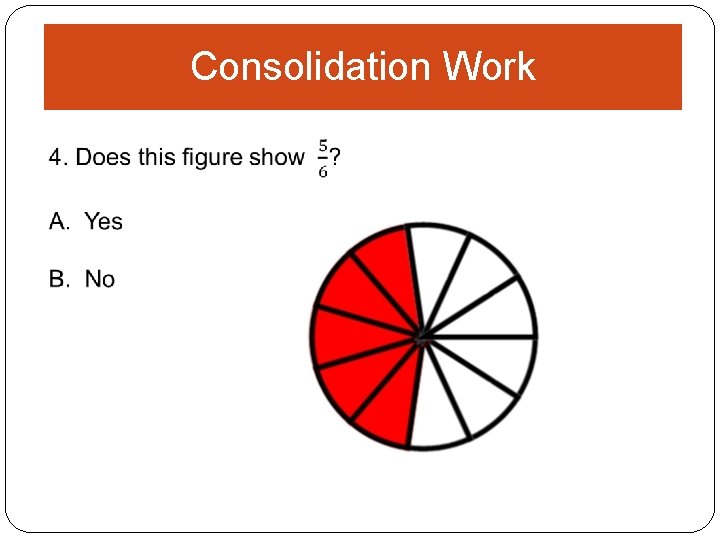 Consolidation Work

4. Does this figure show $\frac{5}{6}$?

A. Yes

B. No